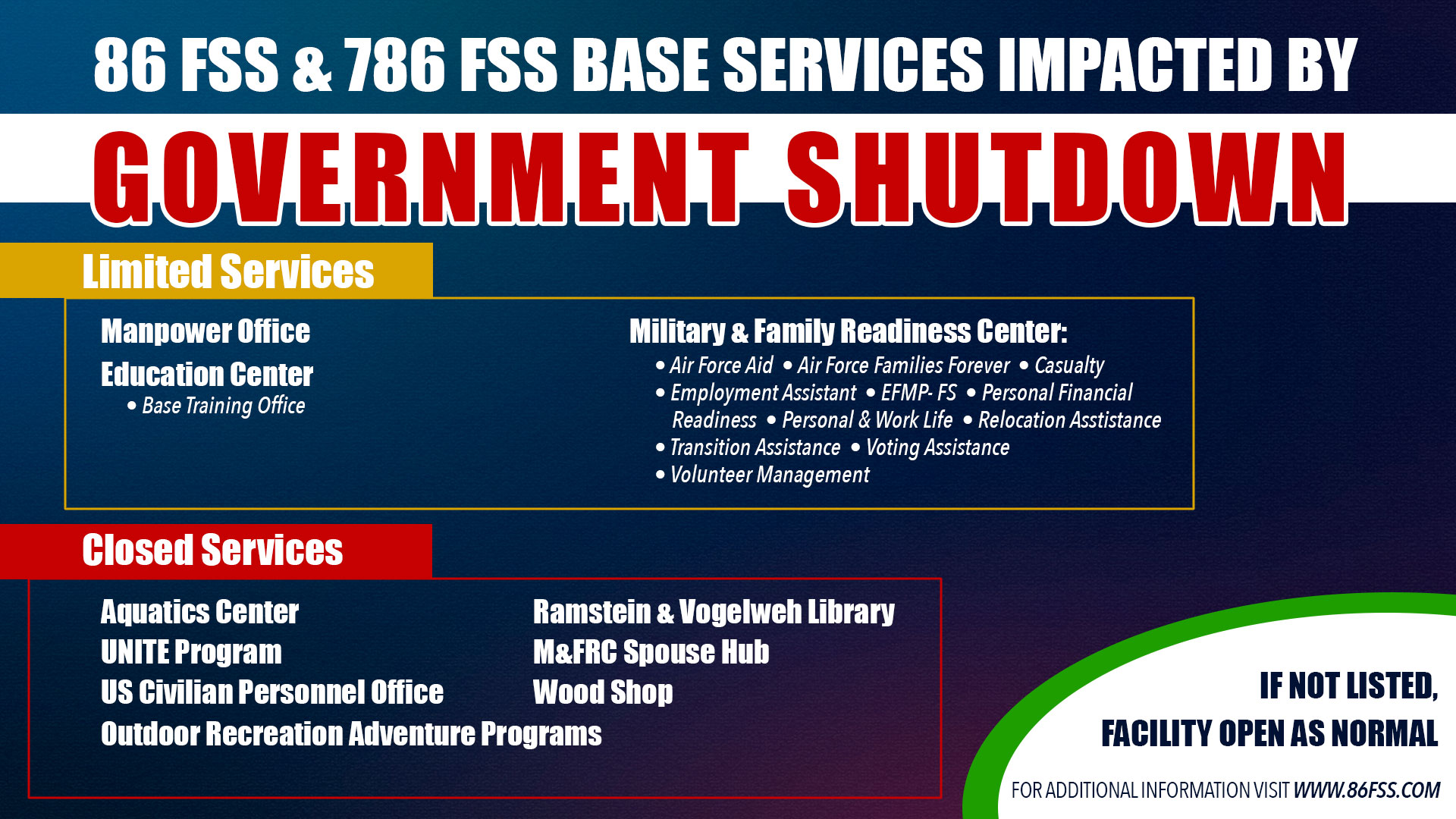 86 FSS & 786 FSS BASE SERVICES IMPACTED BY

GOVERNMENT SHUTDOWN

Limited Services

Manpower Office

Education Center
• Base Training Office

Military & Family Readiness Center:
• Air Force Aid • Air Force Families Forever • Casualty
• Employment Assistant • EFMP- FS • Personal Financial Readiness • Personal & Work Life • Relocation Asstistance
• Transition Assistance • Voting Assistance
• Volunteer Management

Closed Services

Aquatics Center
UNITE Program
US Civilian Personnel Office
Outdoor Recreation Adventure Programs

Ramstein & Vogelweh Library
M&FRC Spouse Hub
Wood Shop

IF NOT LISTED,
FACILITY OPEN AS NORMAL

FOR ADDITIONAL INFORMATION VISIT WWW.86FSS.COM